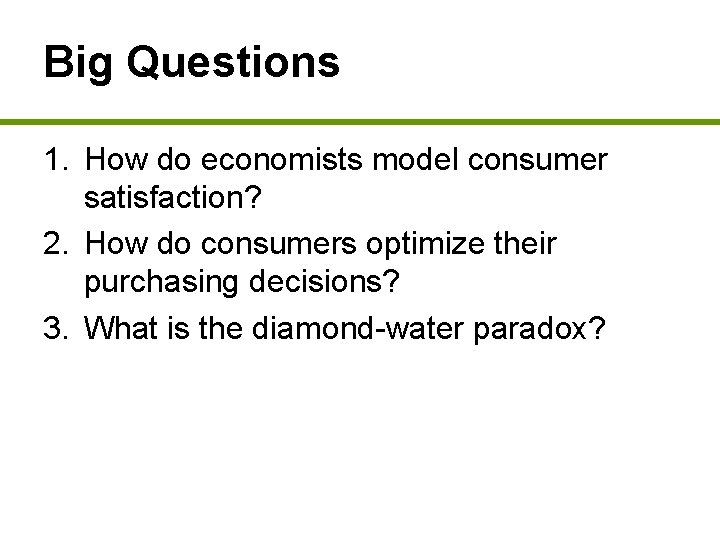 Big Questions

1. How do economists model consumer satisfaction?
2. How do consumers optimize their purchasing decisions?
3. What is the diamond-water paradox?